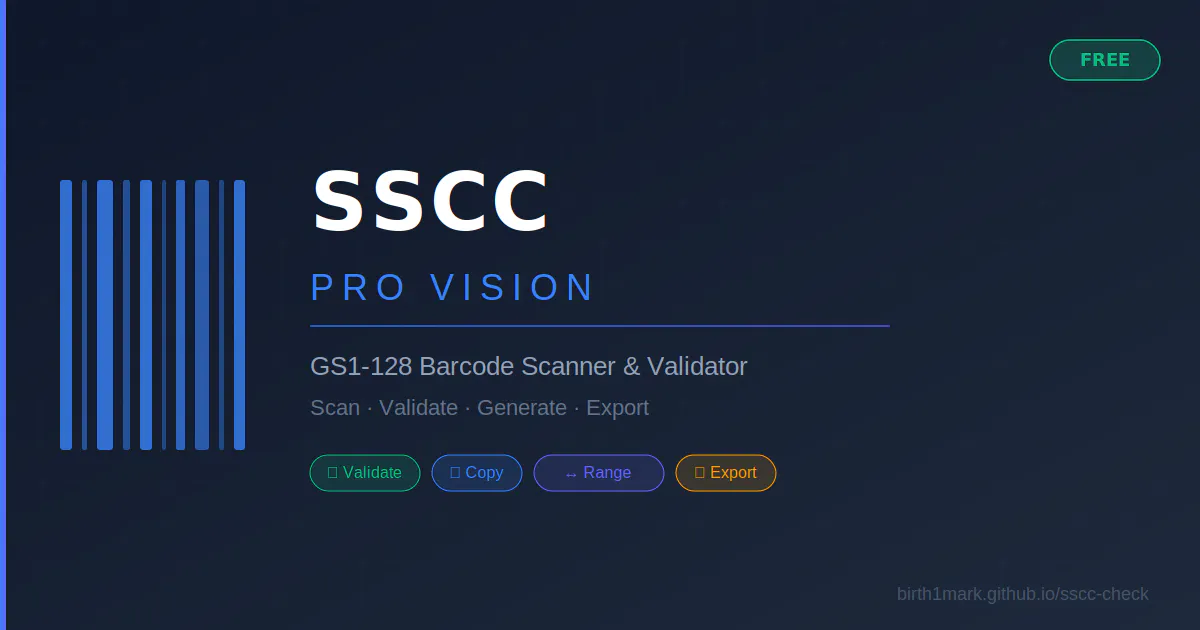 FREE

SSCC

PRO VISION

GS1-128 Barcode Scanner & Validator

Scan · Validate · Generate · Export

Validate Copy ↔ Range Export

birth1mark.github.io/sscc-check